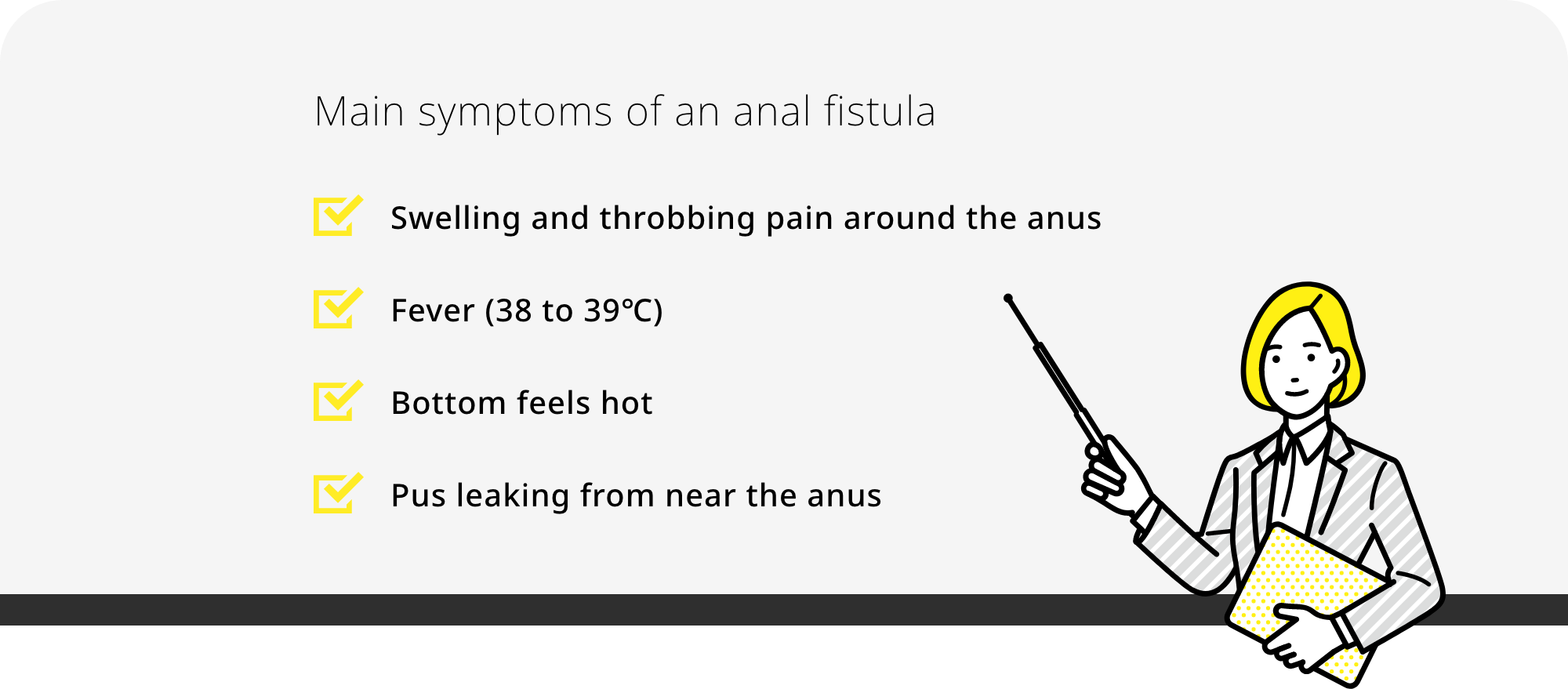 Main symptoms of an anal fistula

Swelling and throbbing pain around the anus

Fever (38 to 39℃)

Bottom feels hot

Pus leaking from near the anus